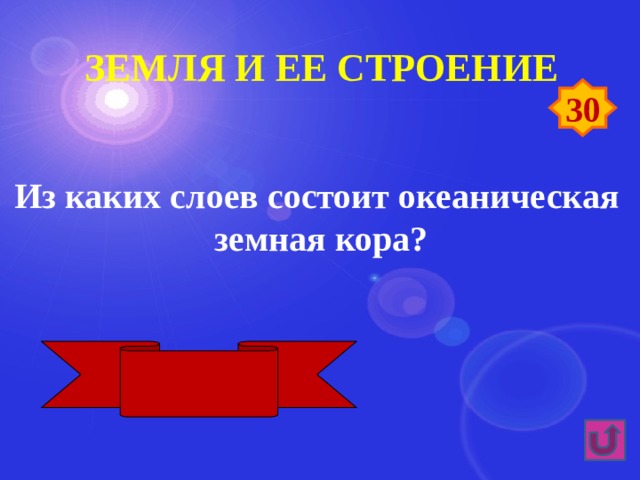 ЗЕМЛЯ И ЕЕ СТРОЕНИЕ

30

Из каких слоев состоит океаническая земная кора?